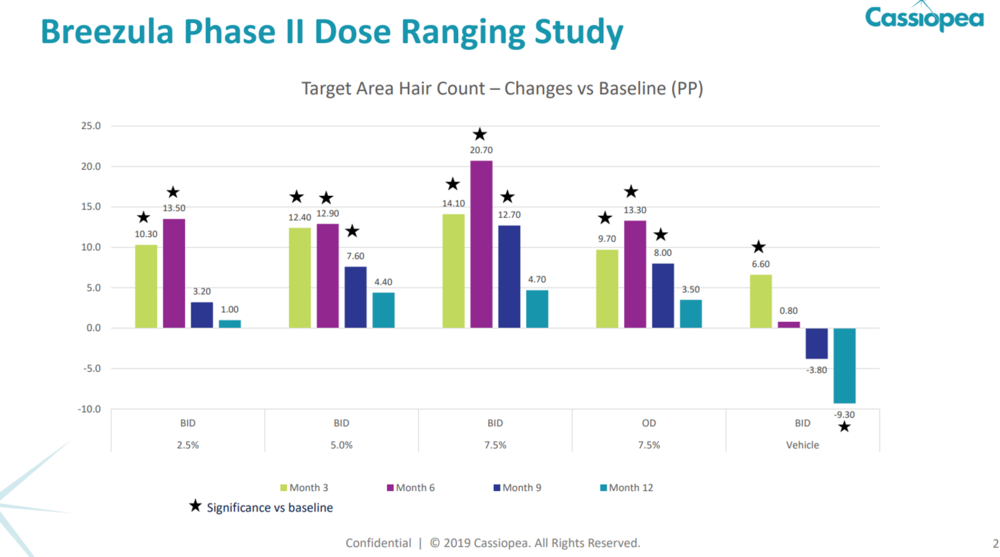 Breezula Phase II Dose Ranging Study

Cassiopea

Target Area Hair Count – Changes vs Baseline (PP)

25.0
20.0
15.0
10.0
5.0
0.0
-5.0
-10.0

★ 10.30
★ 13.50
3.20
1.00

★ 12.40
★ 12.90
★ 7.60
4.40

★ 14.10
★ 20.70
★ 12.70
4.70

★ 9.70
★ 13.30
★ 8.00
3.50

★ 6.60
0.80
-3.80
-9.30 ★

| BID | BID | BID | OD | BID |
|---|---|---|---|---|
| 2.5% | 5.0% | 7.5% | 7.5% | Vehicle |

Month 3 Month 6 Month 9 Month 12

★ Significance vs baseline

Confidential | © 2019 Cassiopea. All Rights Reserved.

2